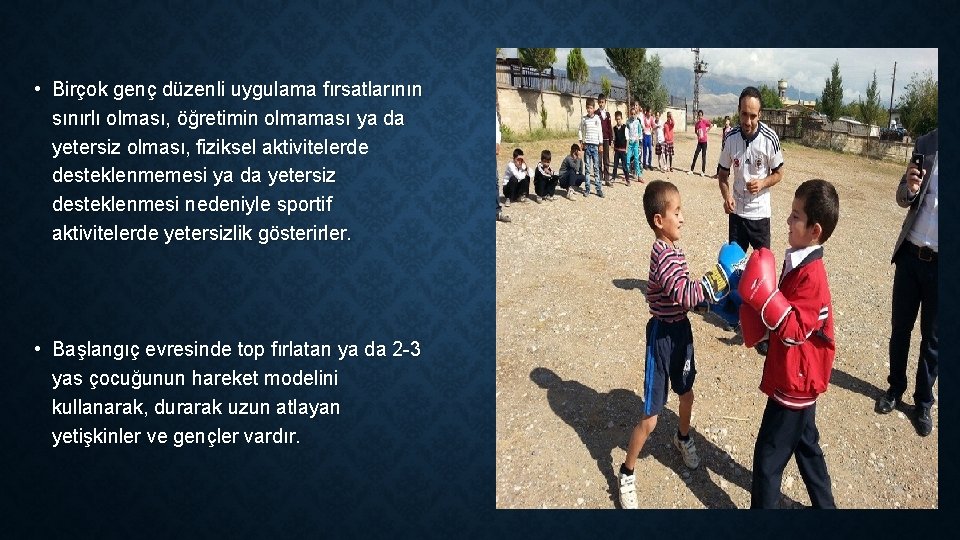 • Birçok genç düzenli uygulama fırsatlarının sınırlı olması, öğretimin olmaması ya da yetersiz olması, fiziksel aktivitelerde desteklenmemesi ya da yetersiz desteklenmesi nedeniyle sportif aktivitelerde yetersizlik gösterirler.

• Başlangıç evresinde top fırlatan ya da 2-3 yas çocuğunun hareket modelini kullanarak, durarak uzun atlayan yetişkinler ve gençler vardır.